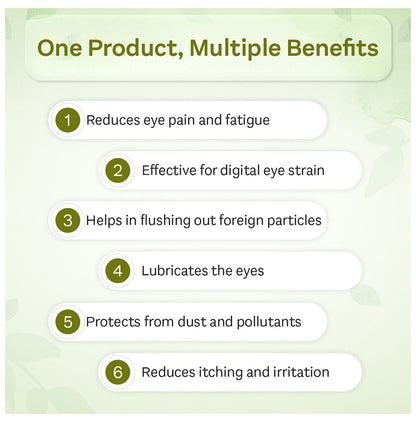 One Product, Multiple Benefits

1 Reduces eye pain and fatigue

2 Effective for digital eye strain

3 Helps in flushing out foreign particles

4 Lubricates the eyes

5 Protects from dust and pollutants

6 Reduces itching and irritation